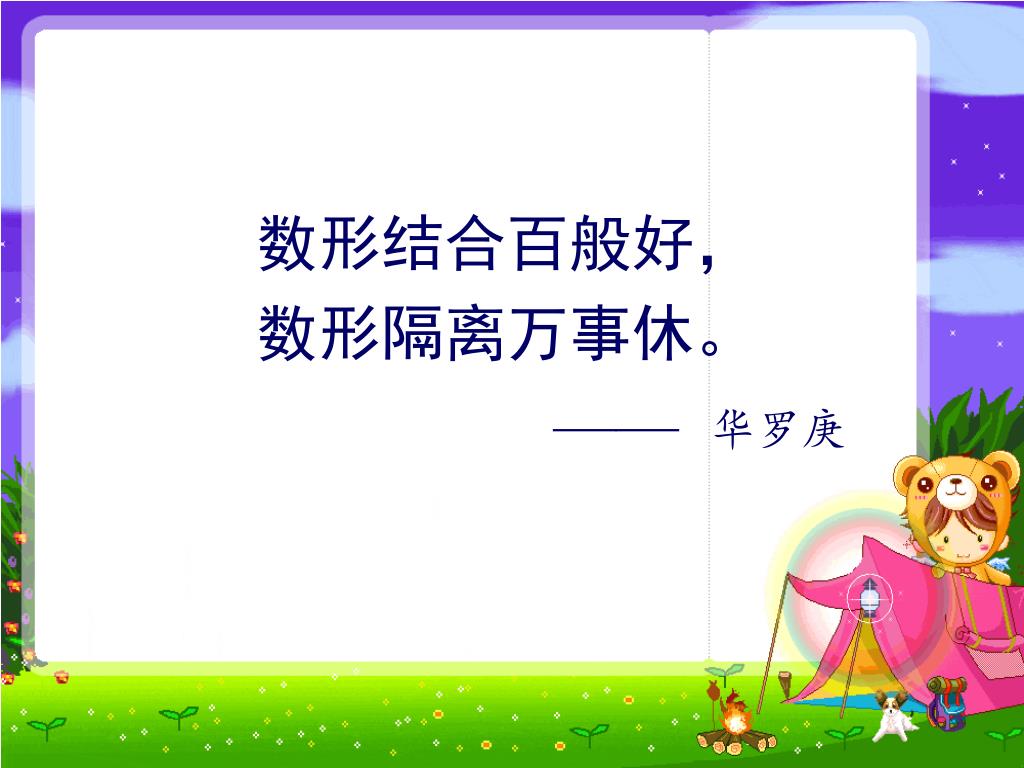 数形结合百般好，
数形隔离万事休。

——— 华罗庚